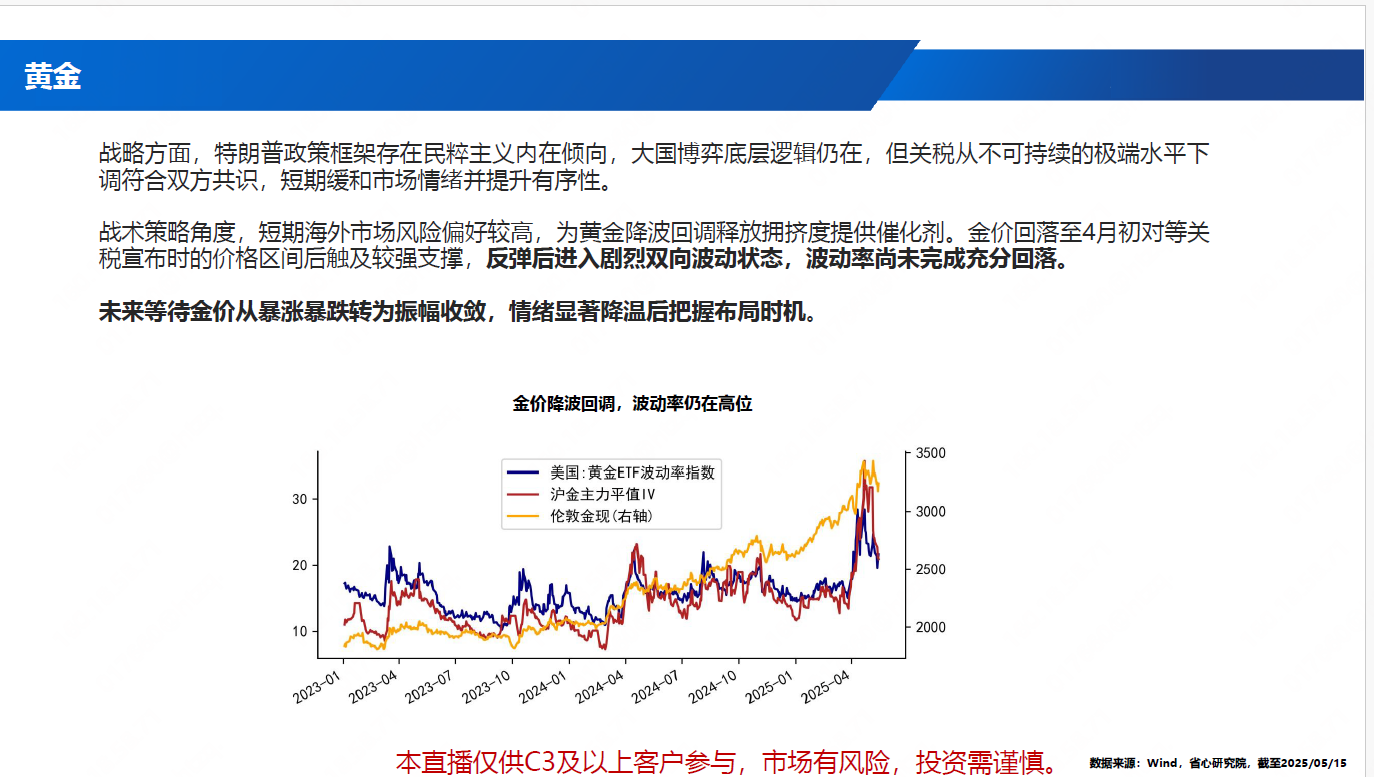 黄金

战略方面，特朗普政策框架存在民粹主义内在倾向，大国博弈底层逻辑仍在，但关税从不可持续的极端水平下调符合双方共识，短期缓和市场情绪并提升有序性。

战术策略角度，短期海外市场风险偏好较高，为黄金降波回调释放拥挤度提供催化剂。金价回落至4月初对等关税宣布时的价格区间后触及较强支撑，反弹后进入剧烈双向波动状态，波动率尚未完成充分回落。

未来等待金价从暴涨暴跌转为振幅收敛，情绪显著降温后把握布局时机。

金价降波回调，波动率仍在高位

美国:黄金ETF波动率指数
沪金主力平值IV
伦敦金现(右轴)

30
20
10

3500
3000
2500
2000

2023-01 2023-04 2023-07 2023-10 2024-01 2024-04 2024-07 2024-10 2025-01 2025-04

本直播仅供C3及以上客户参与，市场有风险，投资需谨慎。

数据来源：Wind，省心研究院，截至2025/05/15